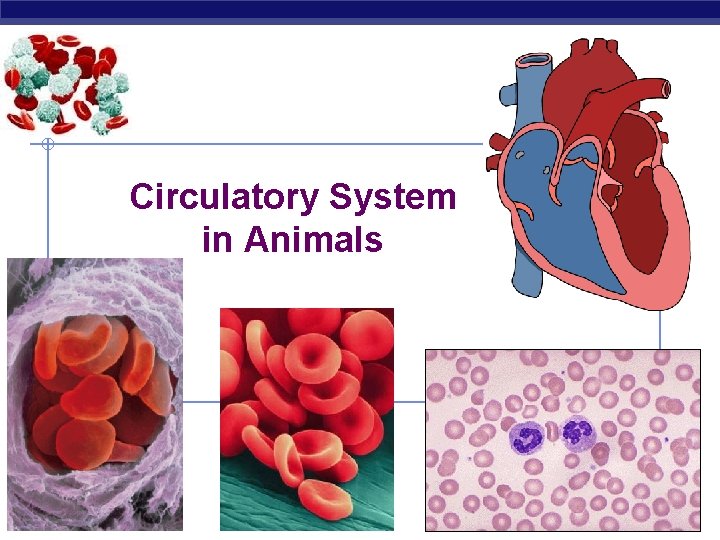 Circulatory System
in Animals